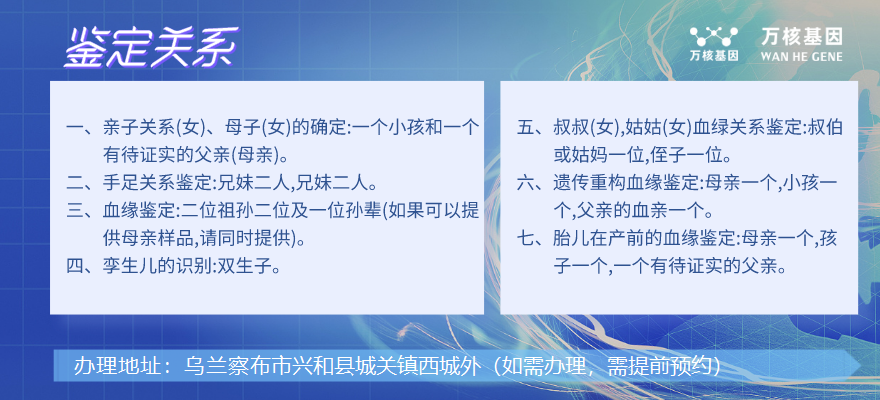 鉴定关系

万核基因
万核基因
WAN HE GENE

一、亲子关系(女)、母子(女)的确定:一个小孩和一个有待证实的父亲(母亲)。
二、手足关系鉴定:兄妹二人,兄妹二人。
三、血缘鉴定:二位祖孙二位及一位孙辈(如果可以提供母亲样品,请同时提供)。
四、孪生儿的识别:双生子。

五、叔叔(女),姑姑(女)血绿关系鉴定:叔伯或姑妈一位,侄子一位。
六、遗传重构血缘鉴定:母亲一个,小孩一个,父亲的血亲一个。
七、胎儿在产前的血缘鉴定:母亲一个,孩子一个,一个有待证实的父亲。

办理地址：乌兰察布市兴和县城关镇西城外（如需办理，需提前预约）